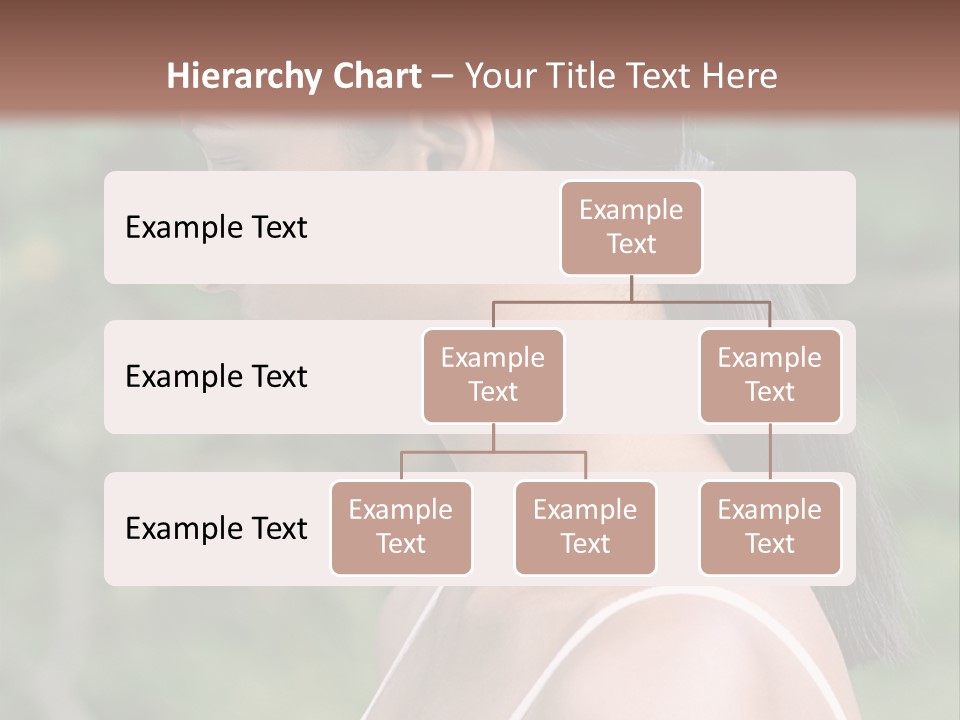 Hierarchy Chart – Your Title Text Here

Example Text

Example Text

Example Text

Example Text

Example Text

Example Text

Example Text

Example Text

Example Text